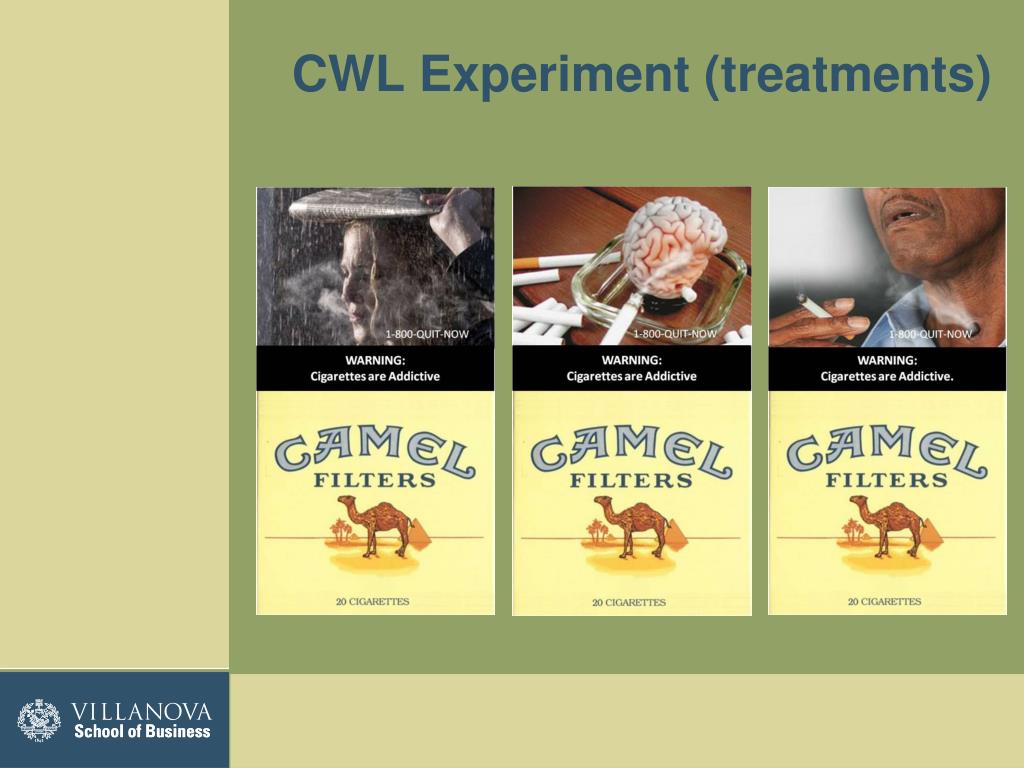 CWL Experiment (treatments)

1-800-QUIT-NOW

WARNING:
Cigarettes are Addictive

CAMEL
FILTERS

20 CIGARETTES

1-800-QUIT-NOW

WARNING:
Cigarettes are Addictive

CAMEL
FILTERS

20 CIGARETTES

1-800-QUIT-NOW

WARNING:
Cigarettes are Addictive.

CAMEL
FILTERS

20 CIGARETTES

VILLANOVA
School of Business